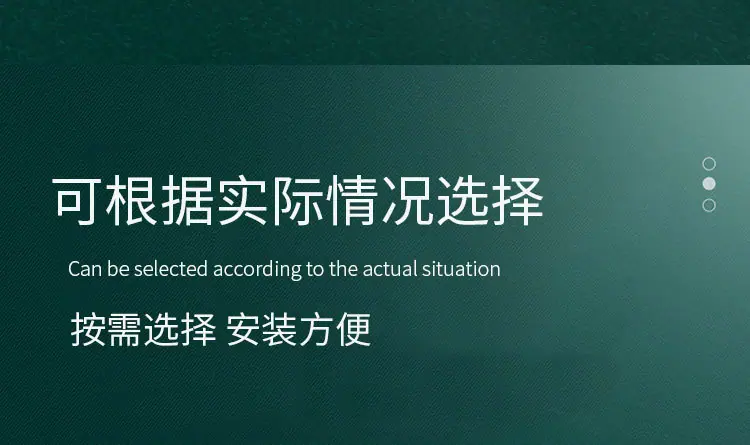 可根据实际情况选择

Can be selected according to the actual situation

按需选择 安装方便